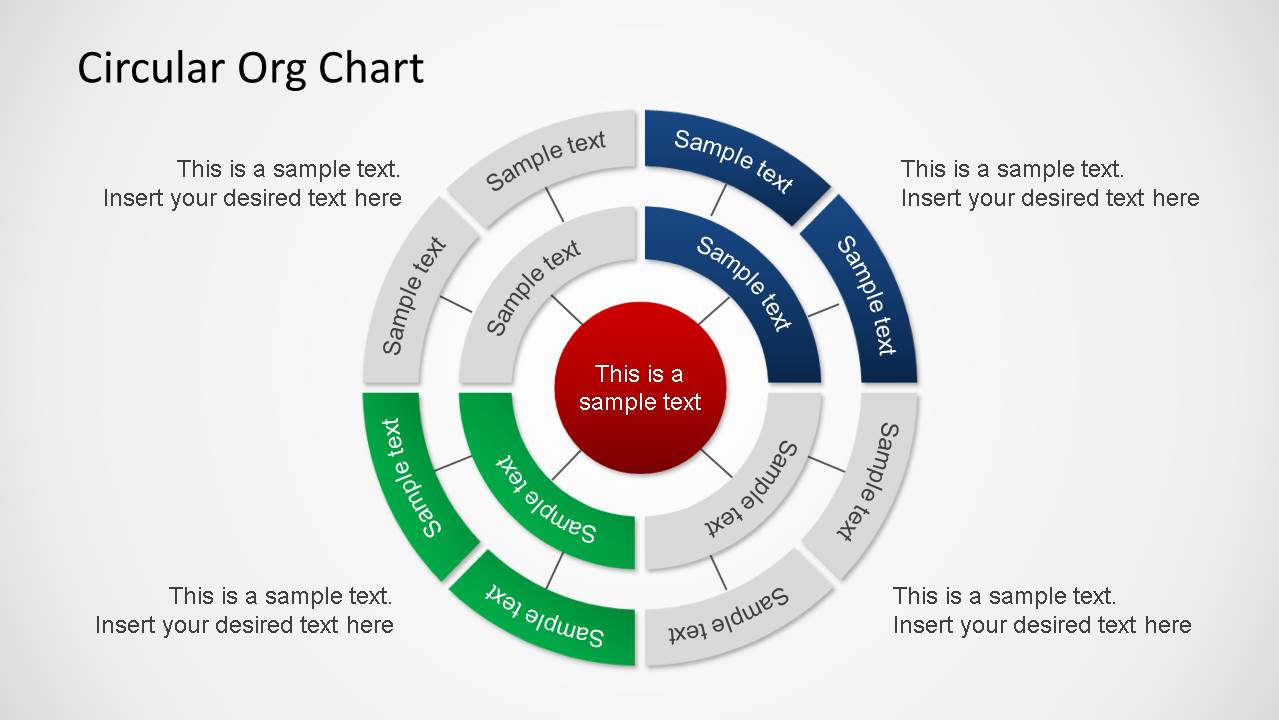 Circular Org Chart

This is a sample text.
Insert your desired text here

This is a sample text.
Insert your desired text here

Sample text

Sample text

Sample text

Sample text

Sample text

Sample text

This is a sample text

Sample text

Sample text

Sample text

Sample text

Sample text

Sample text

This is a sample text.
Insert your desired text here

This is a sample text.
Insert your desired text here